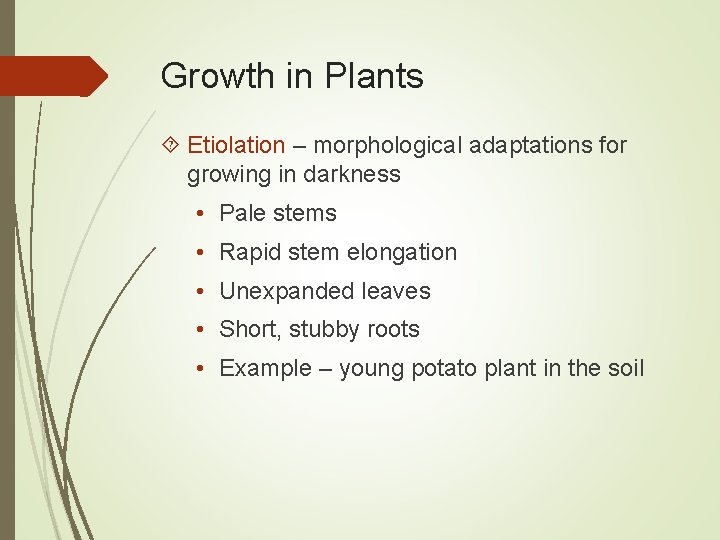 Growth in Plants

Etiolation – morphological adaptations for growing in darkness

• Pale stems
• Rapid stem elongation
• Unexpanded leaves
• Short, stubby roots
• Example – young potato plant in the soil